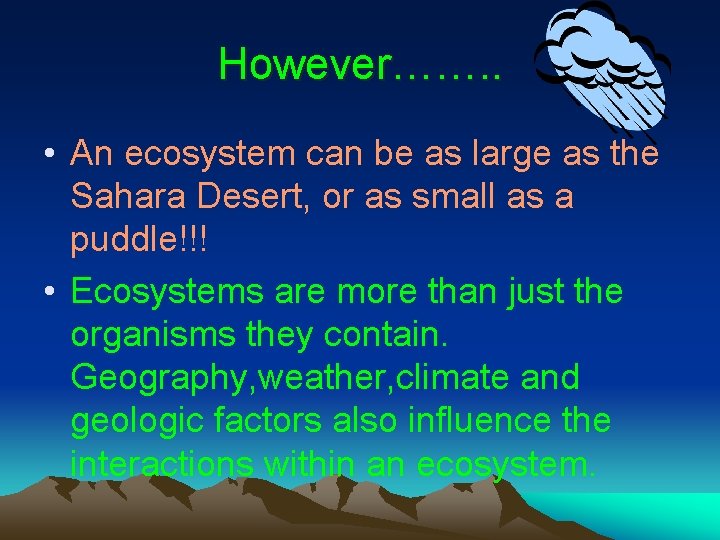 However……..

• An ecosystem can be as large as the Sahara Desert, or as small as a puddle!!!

• Ecosystems are more than just the organisms they contain. Geography,weather,climate and geologic factors also influence the interactions within an ecosystem.